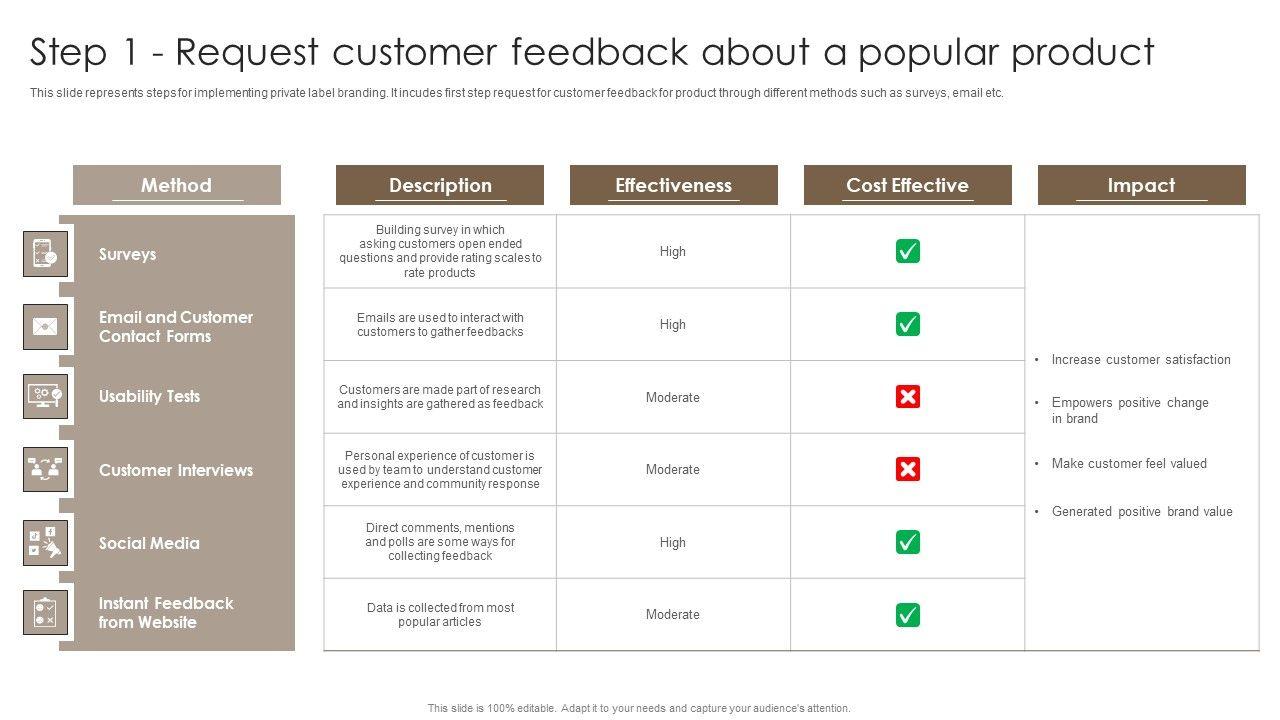 Step 1 - Request customer feedback about a popular product

This slide represents steps for implementing private label branding. It incudes first step request for customer feedback for product through different methods such as surveys, email etc.

| Method | Description | Effectiveness | Cost Effective | Impact |
|---|---|---|---|---|
| Surveys | Building survey in which asking customers open ended questions and provide rating scales to rate products | High | ✓ | • Increase customer satisfaction • Empowers positive change in brand • Make customer feel valued • Generated positive brand value |
| Email and Customer Contact Forms | Emails are used to interact with customers to gather feedbacks | High | ✓ | |
| Usability Tests | Customers are made part of research and insights are gathered as feedback | Moderate | ✗ | |
| Customer Interviews | Personal experience of customer is used by team to understand customer experience and community response | Moderate | ✗ | |
| Social Media | Direct comments, mentions and polls are some ways for collecting feedback | High | ✓ | |
| Instant Feedback from Website | Data is collected from most popular articles | Moderate | ✓ | |

This slide is 100% editable. Adapt it to your needs and capture your audience's attention.